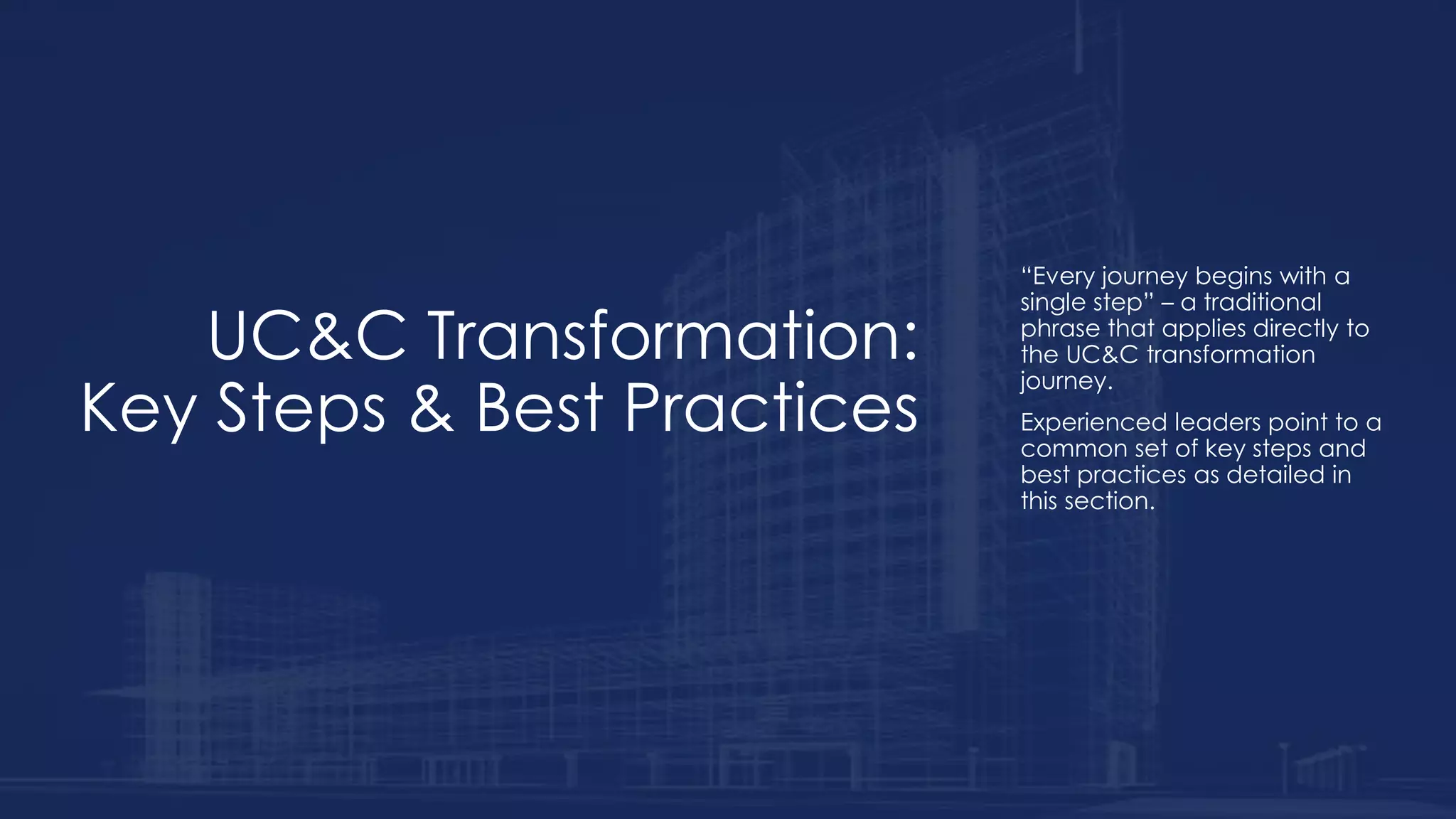 UC&C Transformation: Key Steps & Best Practices

“Every journey begins with a single step” – a traditional phrase that applies directly to the UC&C transformation journey.

Experienced leaders point to a common set of key steps and best practices as detailed in this section.